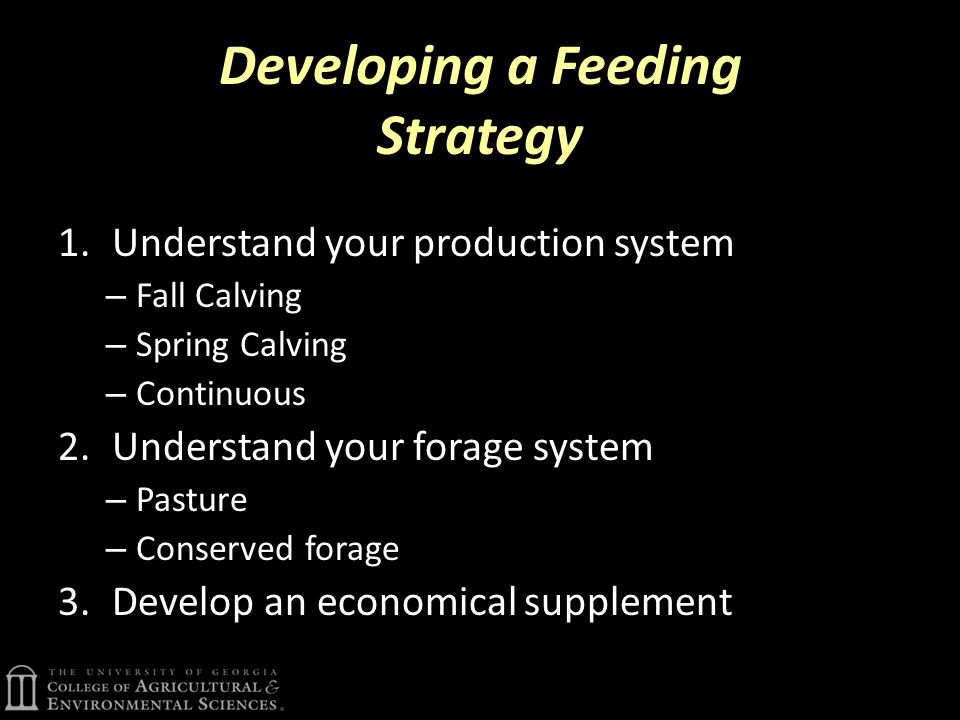 Developing a Feeding Strategy

1. Understand your production system
– Fall Calving
– Spring Calving
– Continuous
2. Understand your forage system
– Pasture
– Conserved forage
3. Develop an economical supplement

THE UNIVERSITY OF GEORGIA
COLLEGE OF AGRICULTURAL & ENVIRONMENTAL SCIENCES